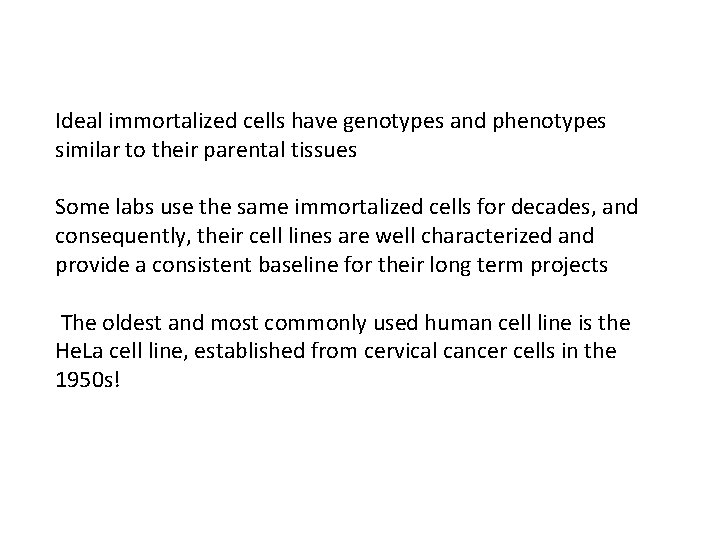 Ideal immortalized cells have genotypes and phenotypes similar to their parental tissues

Some labs use the same immortalized cells for decades, and consequently, their cell lines are well characterized and provide a consistent baseline for their long term projects

The oldest and most commonly used human cell line is the HeLa cell line, established from cervical cancer cells in the 1950s!